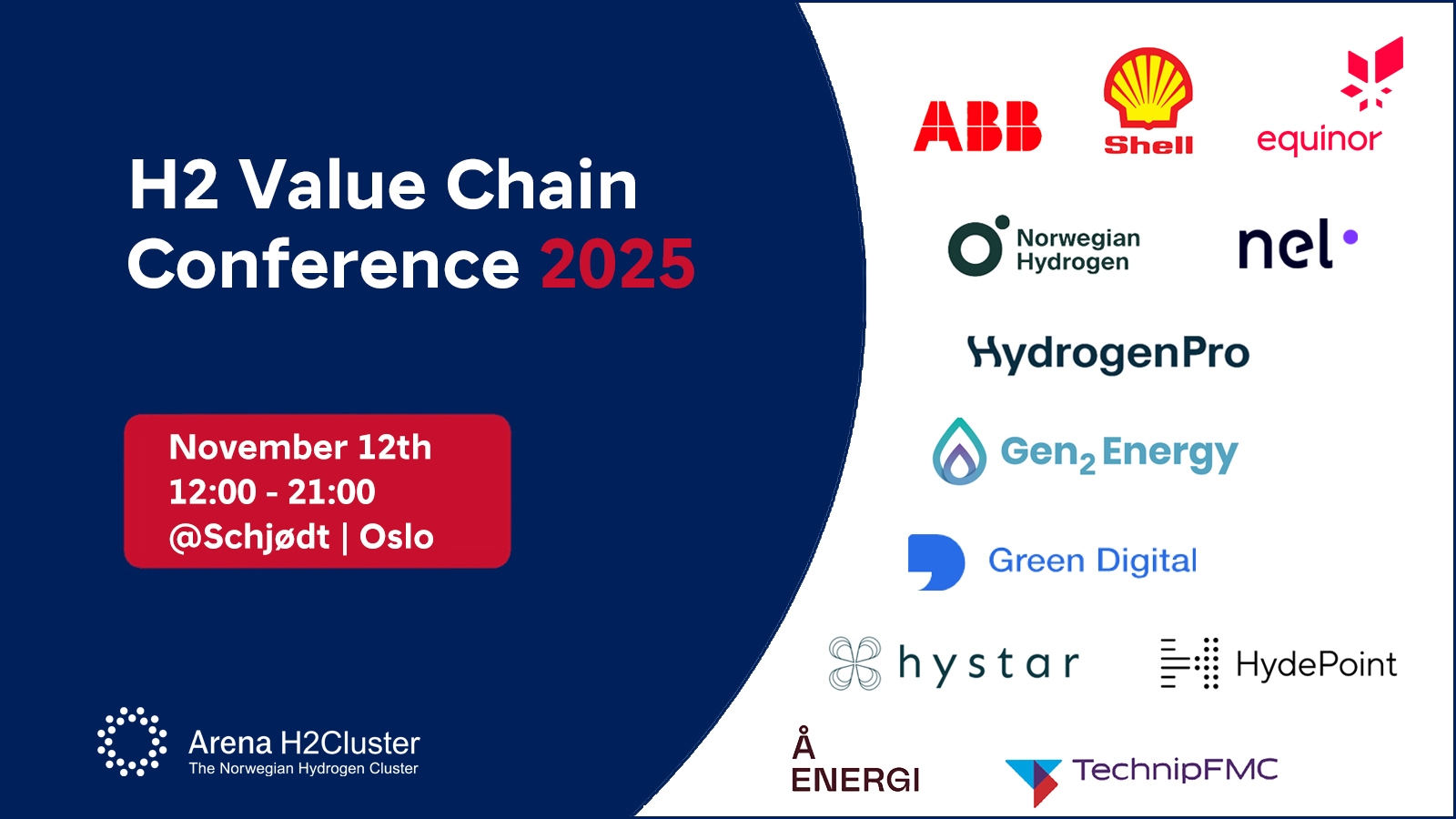 H2 Value Chain Conference 2025

November 12th
12:00 - 21:00
@Schjødt | Oslo

Arena H2Cluster
The Norwegian Hydrogen Cluster

ABB
Shell
equinor
Norwegian Hydrogen
nel
HydrogenPro
Gen$_2$ Energy
Green Digital
hystar
HydePoint
Å ENERGI
TechnipFMC